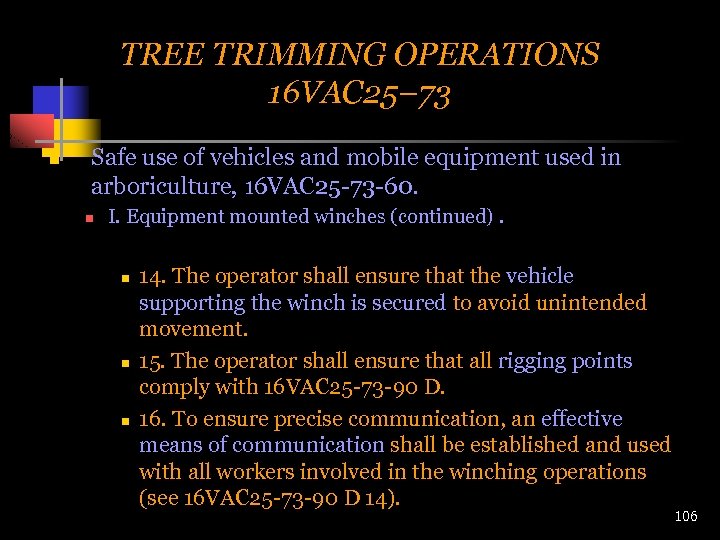 TREE TRIMMING OPERATIONS 16VAC25–73

Safe use of vehicles and mobile equipment used in arboriculture, 16VAC25-73-60.

I. Equipment mounted winches (continued) .

14. The operator shall ensure that the vehicle supporting the winch is secured to avoid unintended movement.

15. The operator shall ensure that all rigging points comply with 16VAC25-73-90 D.

16. To ensure precise communication, an effective means of communication shall be established and used with all workers involved in the winching operations (see 16VAC25-73-90 D 14).

106